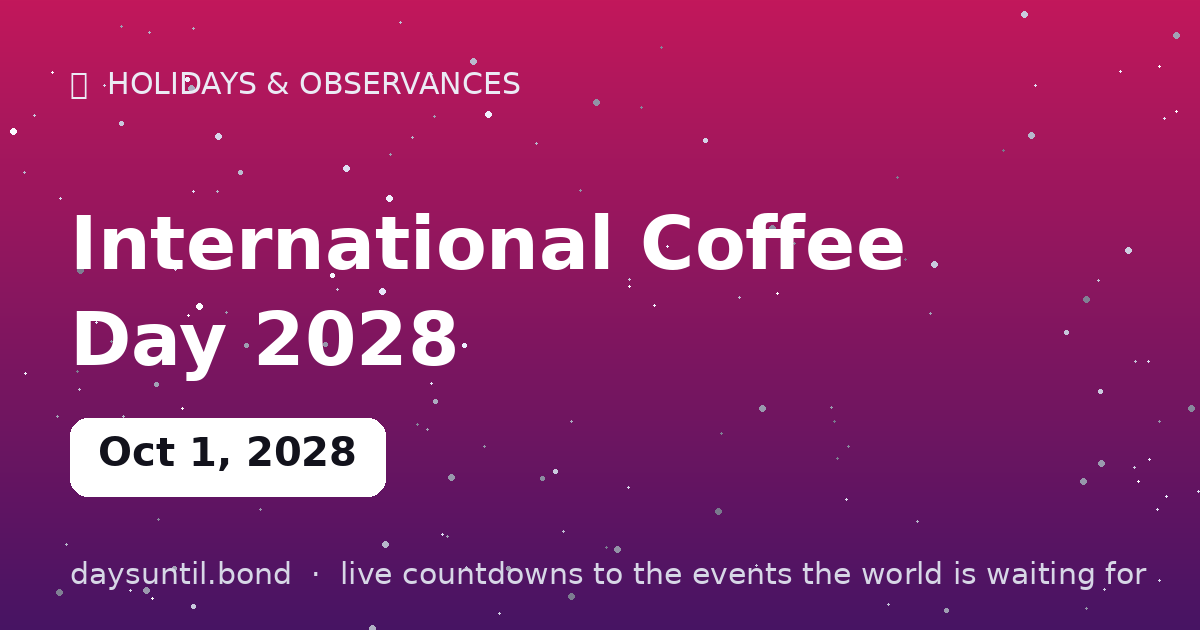 HOLIDAYS & OBSERVANCES

International Coffee Day 2028

Oct 1, 2028

daysuntil.bond · live countdowns to the events the world is waiting for